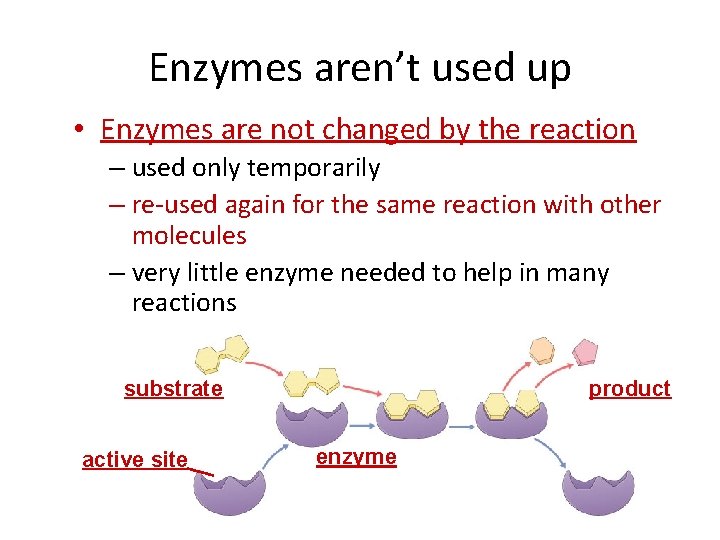 Enzymes aren't used up

• Enzymes are not changed by the reaction
– used only temporarily
– re-used again for the same reaction with other molecules
– very little enzyme needed to help in many reactions

substrate

product

active site

enzyme